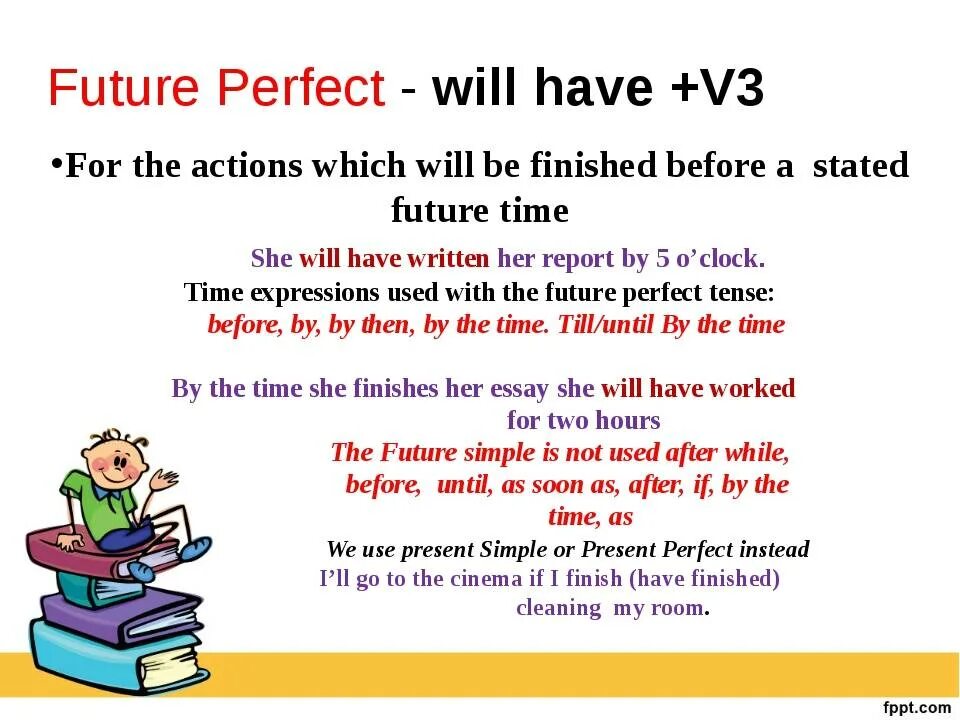 Future Perfect - will have +V3

•For the actions which will be finished before a stated future time

She will have written her report by 5 o'clock.

Time expressions used with the future perfect tense:
before, by, by then, by the time. Till/until By the time

By the time she finishes her essay she will have worked for two hours

The Future simple is not used after while, before, until, as soon as, after, if, by the time, as

We use present Simple or Present Perfect instead

I'll go to the cinema if I finish (have finished) cleaning my room.

fppt.com